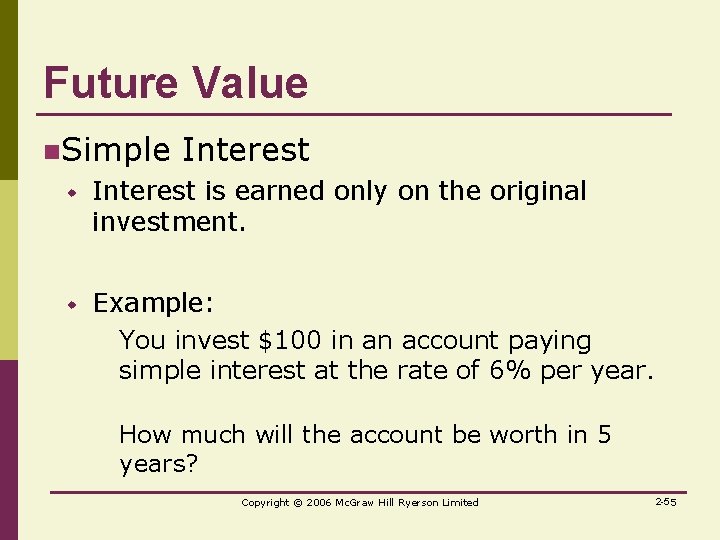 Future Value

Simple Interest

Interest is earned only on the original investment.

Example:

You invest \$100 in an account paying simple interest at the rate of 6% per year.

How much will the account be worth in 5 years?

Copyright © 2006 McGraw Hill Ryerson Limited

2-55